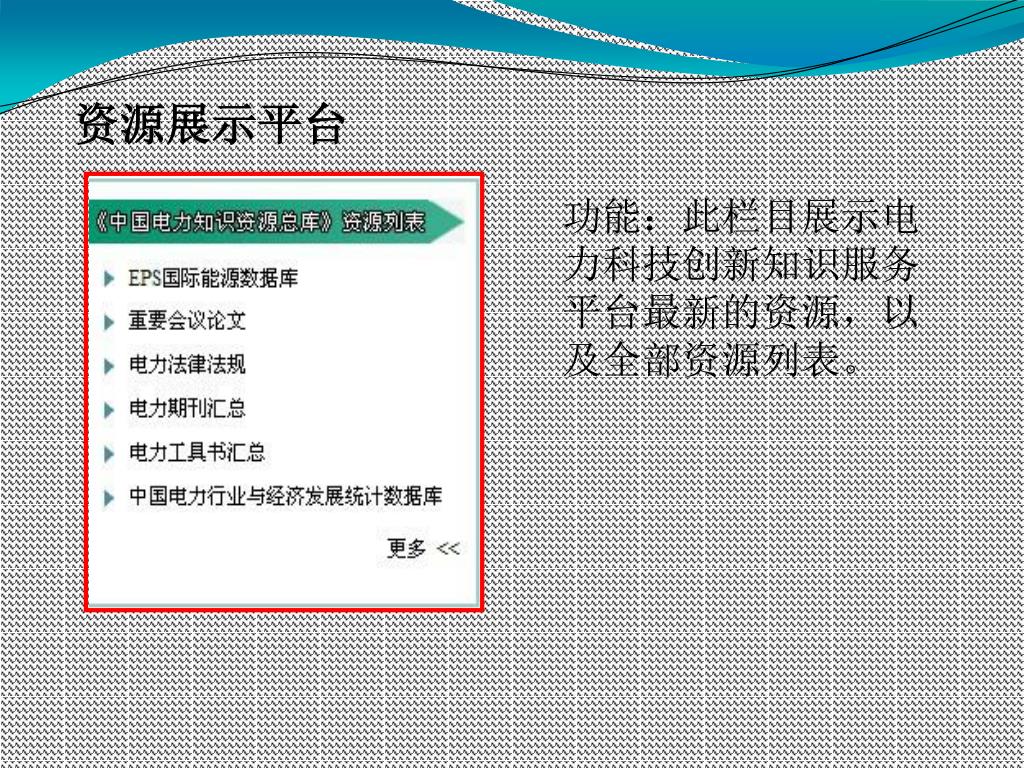 资源展示平台

《中国电力知识资源总库》资源列表

EPS国际能源数据库

重要会议论文

电力法律法规

电力期刊汇总

电力工具书汇总

中国电力行业与经济发展统计数据库

更多 <<

功能：此栏目展示电力科技创新知识服务平台最新的资源，以及全部资源列表。